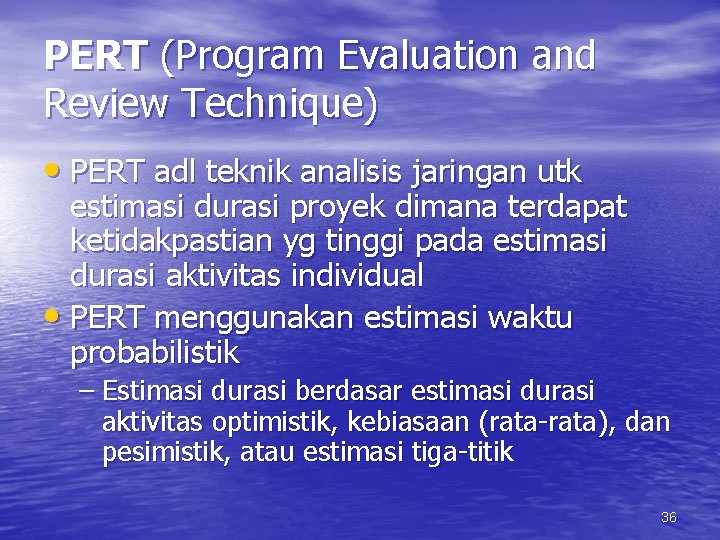 PERT (Program Evaluation and Review Technique)

• PERT adl teknik analisis jaringan utk estimasi durasi proyek dimana terdapat ketidakpastian yg tinggi pada estimasi durasi aktivitas individual

• PERT menggunakan estimasi waktu probabilistik

– Estimasi durasi berdasar estimasi durasi aktivitas optimistik, kebiasaan (rata-rata), dan pesimistik, atau estimasi tiga-titik

36